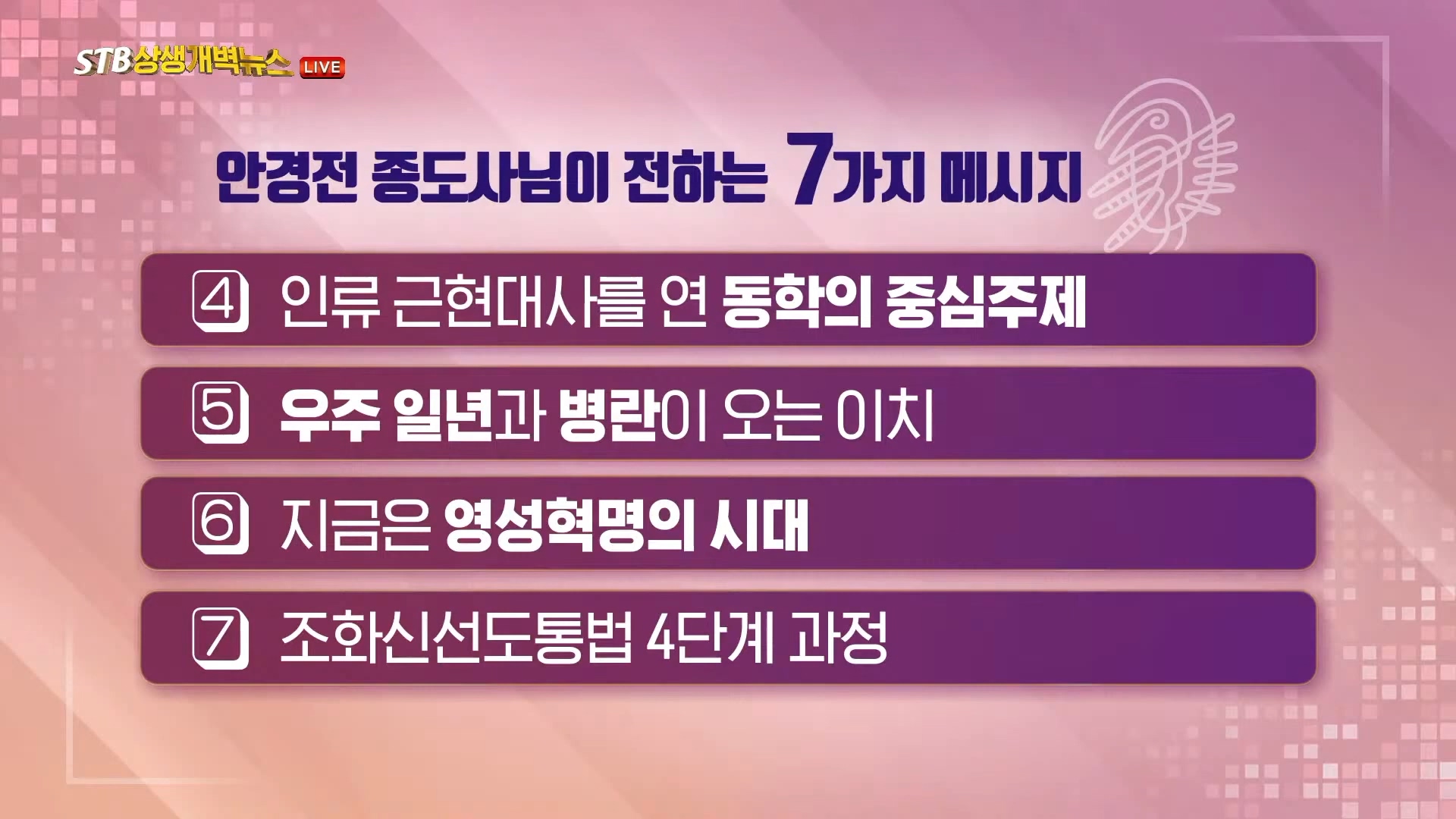 STB상생개벽뉴스 LIVE

안경전 종도사님이 전하는 7가지 메시지

4 인류 근현대사를 연 동학의 중심주제

5 우주 일년과 병란이 오는 이치

6 지금은 영성혁명의 시대

7 조화신선도통법 4단계 과정